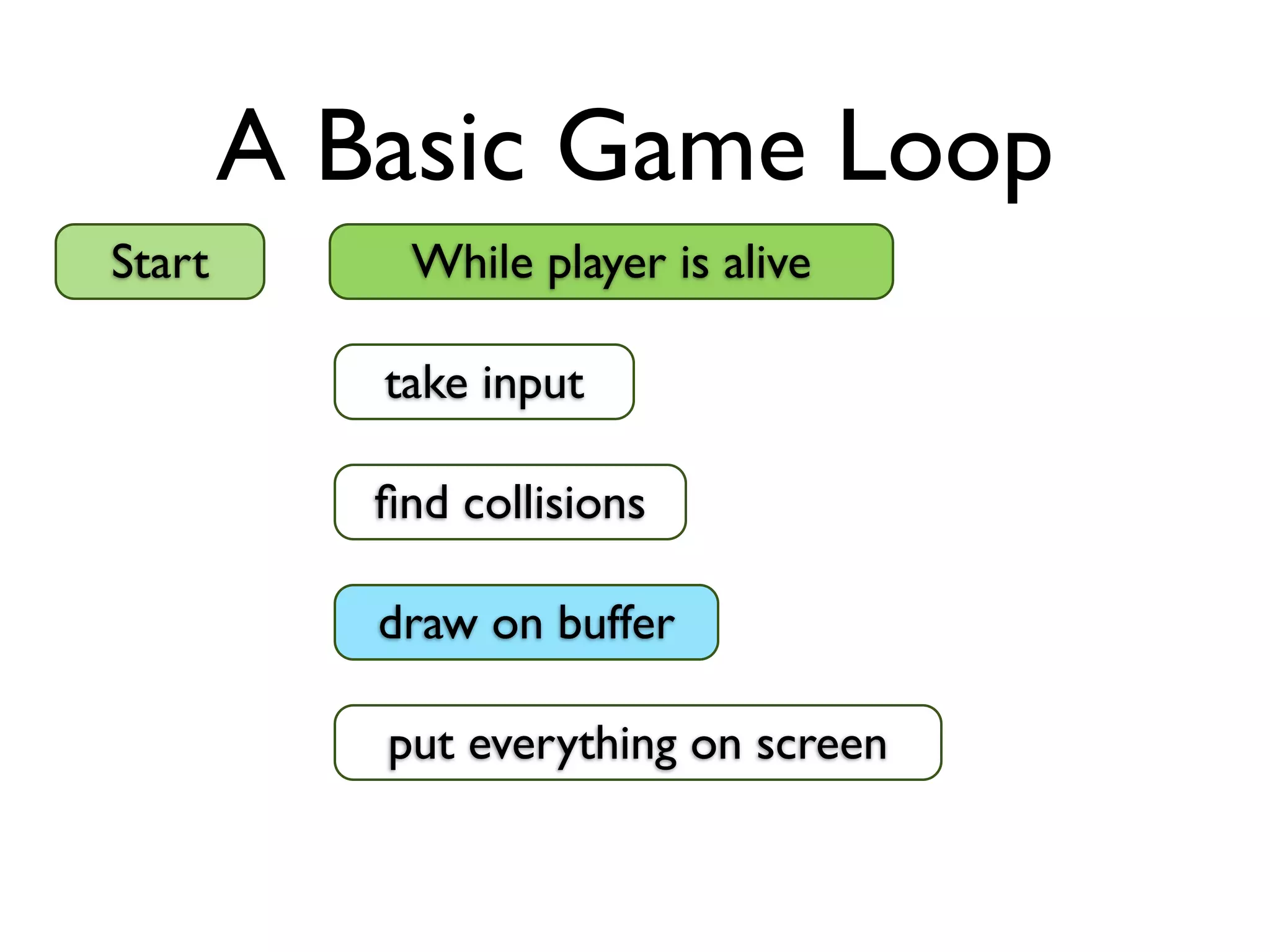 A Basic Game Loop

Start

While player is alive

take input

find collisions

draw on buffer

put everything on screen